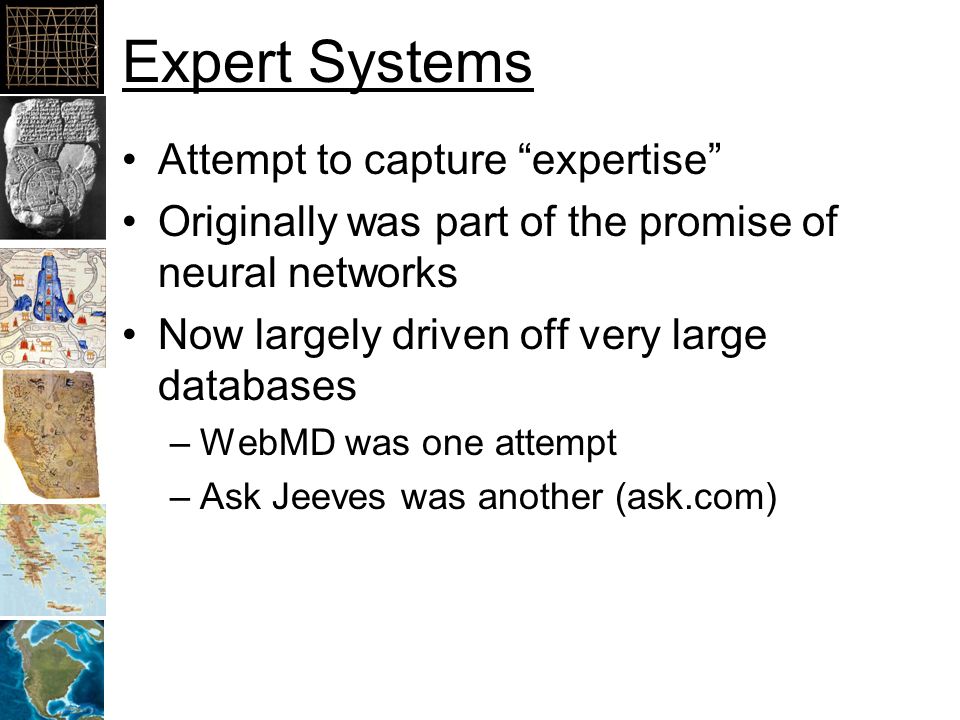 Expert Systems

• Attempt to capture “expertise”
• Originally was part of the promise of neural networks
• Now largely driven off very large databases
– WebMD was one attempt
– Ask Jeeves was another (ask.com)